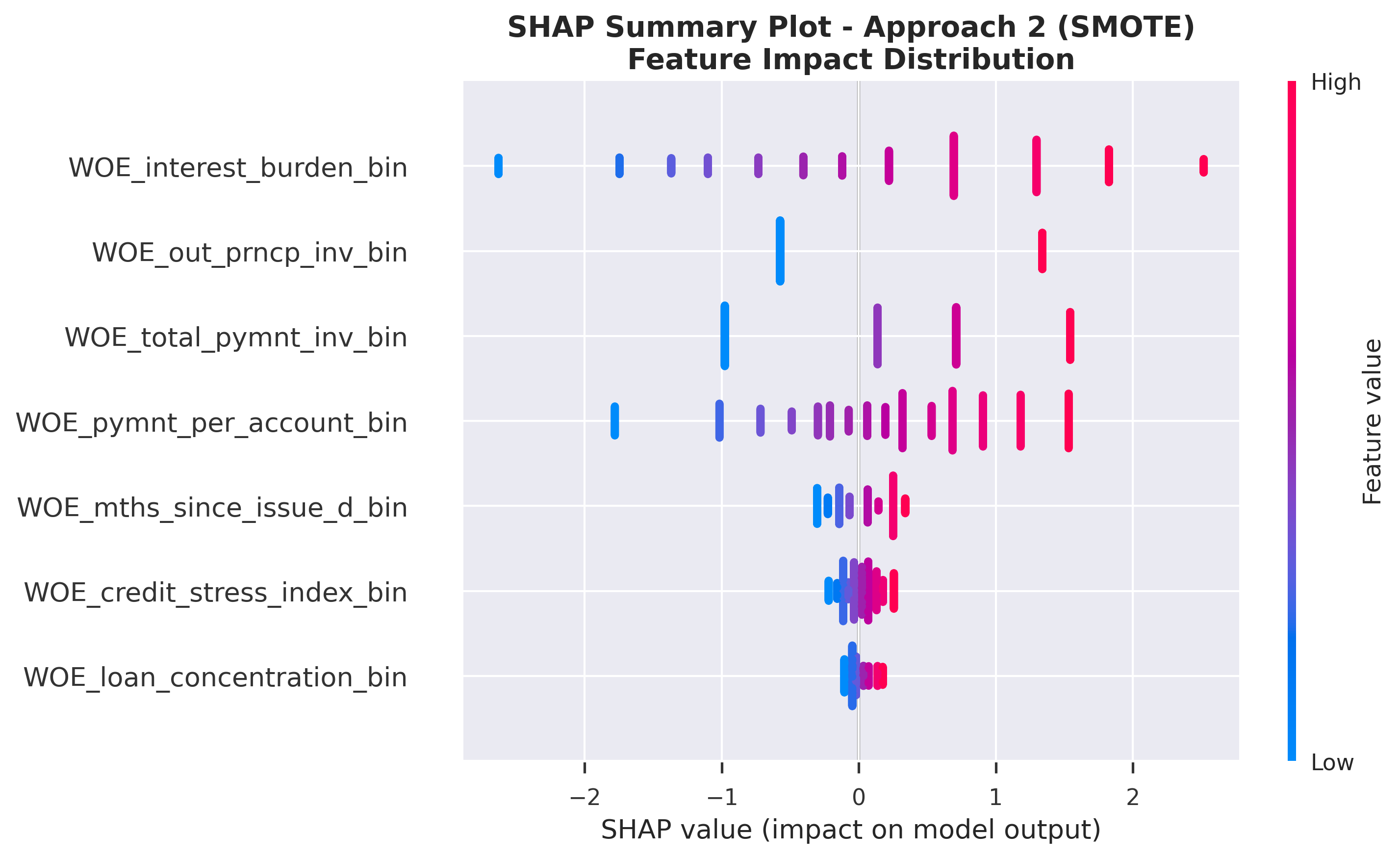 SHAP Summary Plot - Approach 2 (SMOTE)
Feature Impact Distribution

WOE_interest_burden_bin
WOE_out_prncp_inv_bin
WOE_total_pymnt_inv_bin
WOE_pymnt_per_account_bin
WOE_mths_since_issue_d_bin
WOE_credit_stress_index_bin
WOE_loan_concentration_bin

−2
−1
0
1
2

SHAP value (impact on model output)

High
Feature value
Low